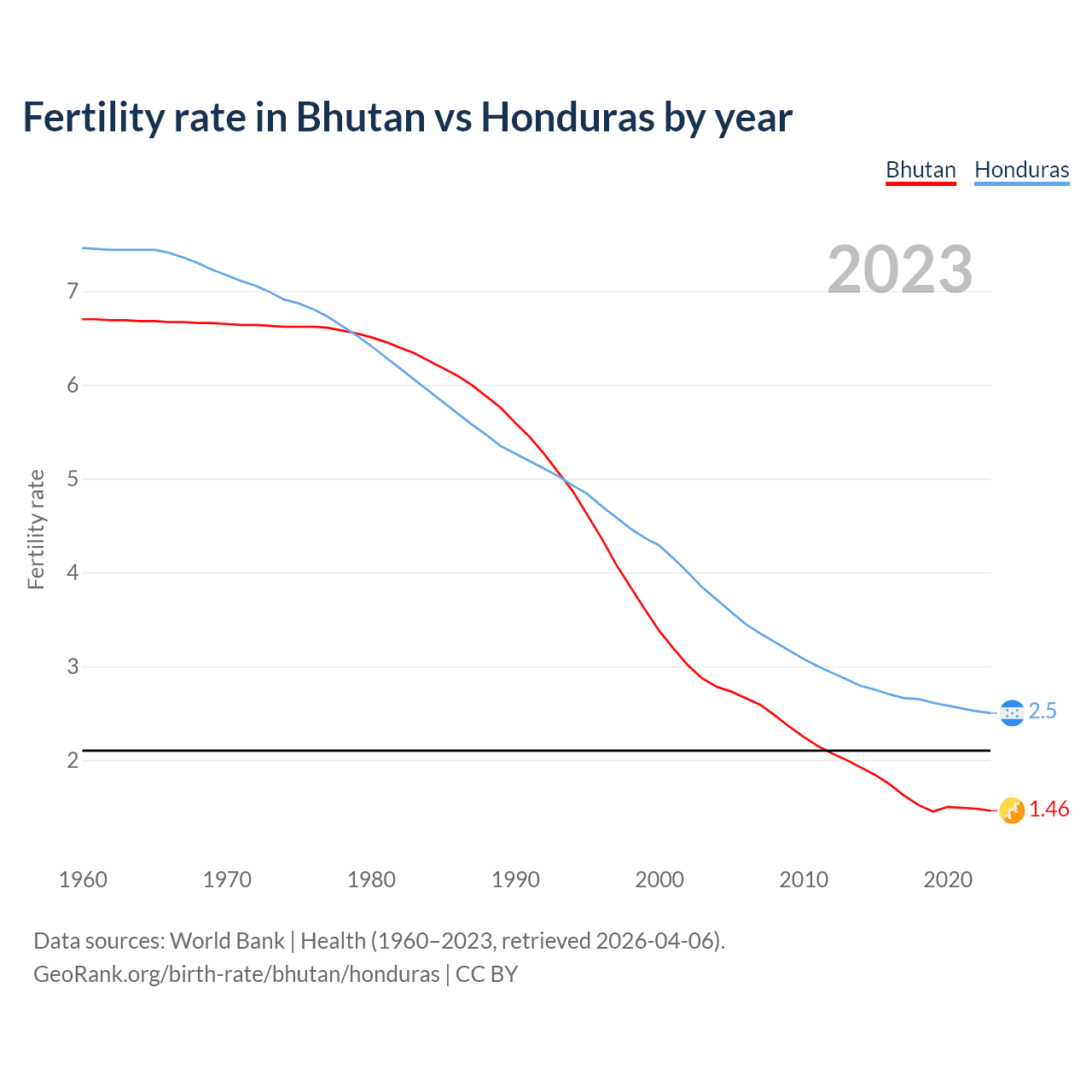 Fertility rate in Bhutan vs Honduras by year

Bhutan Honduras

2023

Fertility rate

7
6
5
4
3
2

2.5
1.46

1960 1970 1980 1990 2000 2010 2020

Data sources: World Bank | Health (1960–2023, retrieved 2026-04-06).
GeoRank.org/birth-rate/bhutan/honduras | CC BY